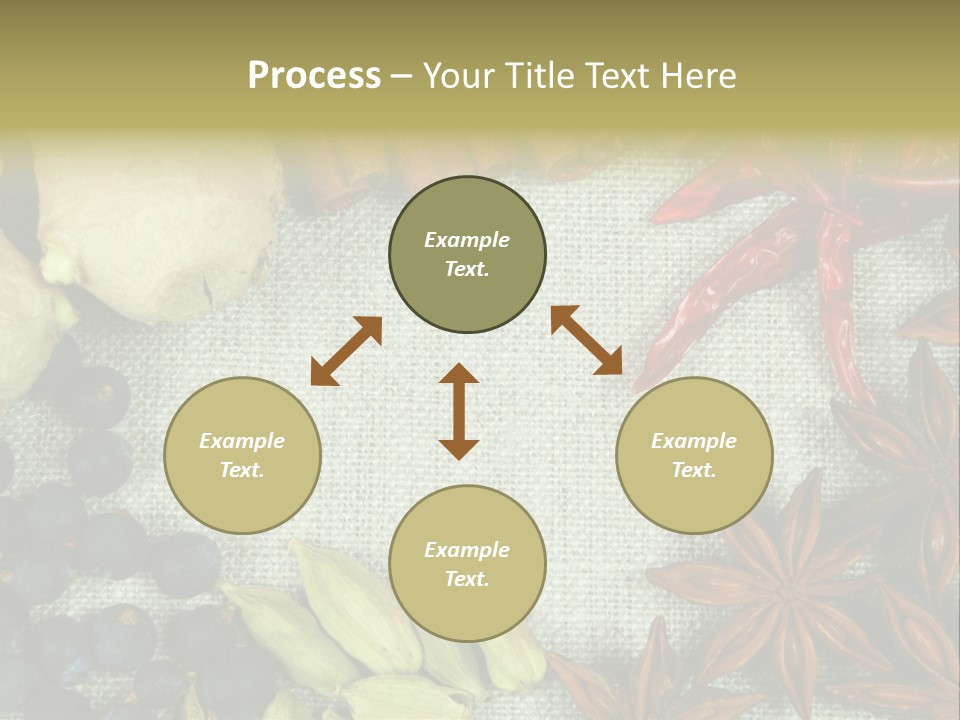 Process – Your Title Text Here

Example Text.

Example Text.

Example Text.

Example Text.